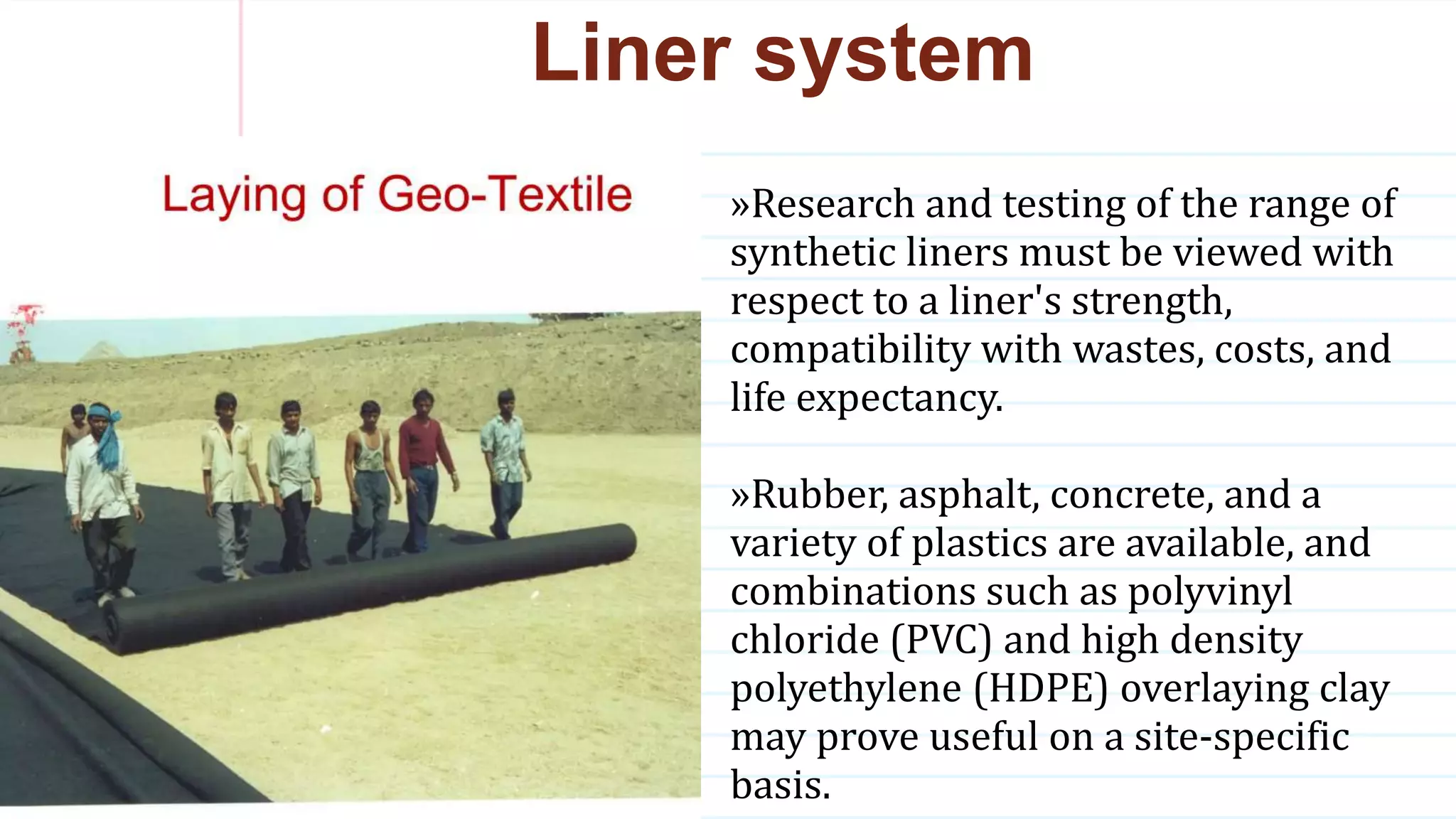 Liner system

Laying of Geo-Textile

»Research and testing of the range of synthetic liners must be viewed with respect to a liner's strength, compatibility with wastes, costs, and life expectancy.

»Rubber, asphalt, concrete, and a variety of plastics are available, and combinations such as polyvinyl chloride (PVC) and high density polyethylene (HDPE) overlaying clay may prove useful on a site-specific basis.